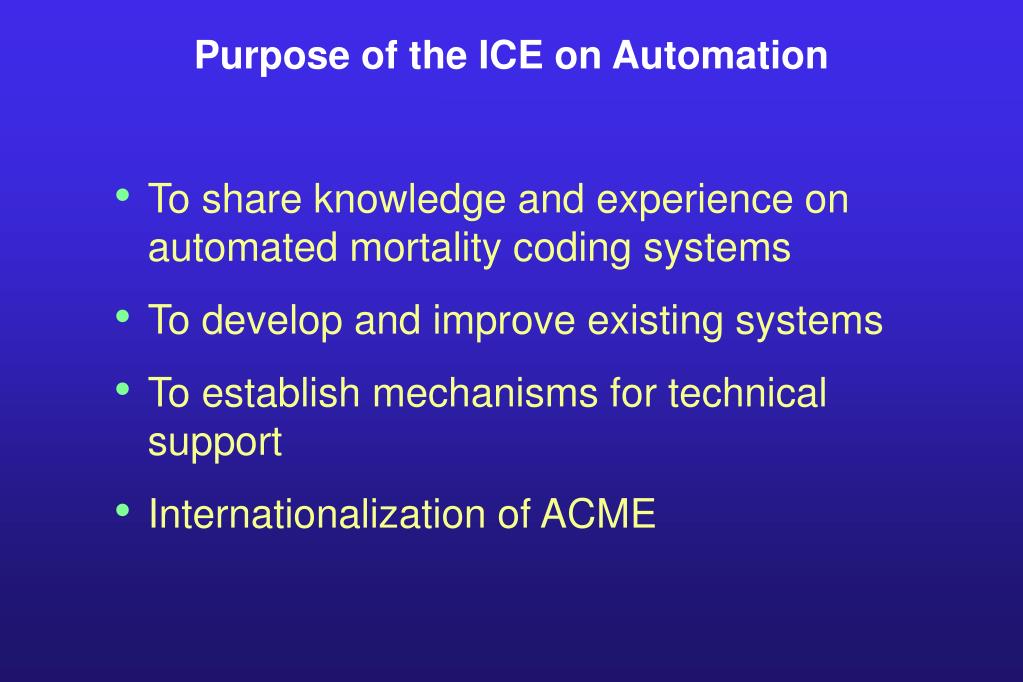 Purpose of the ICE on Automation

• To share knowledge and experience on automated mortality coding systems

• To develop and improve existing systems

• To establish mechanisms for technical support

• Internationalization of ACME